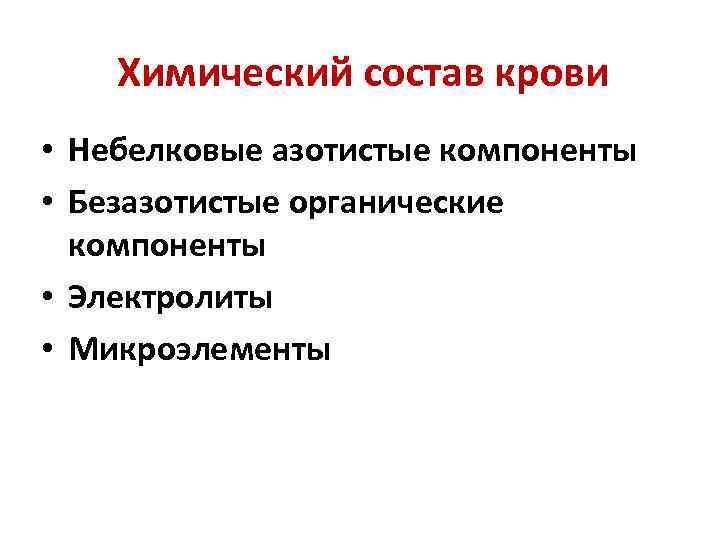 Химический состав крови

• Небелковые азотистые компоненты
• Безазотистые органические компоненты
• Электролиты
• Микроэлементы